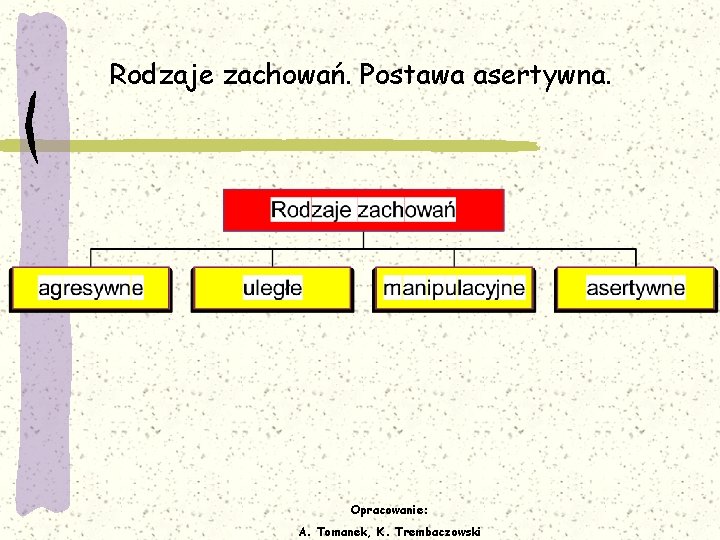 Rodzaje zachowań. Postawa asertywna.

Rodzaje zachowań

agresywne

uległe

manipulacyjne

asertywne

Opracowanie:
A. Tomanek, K. Trembaczowski